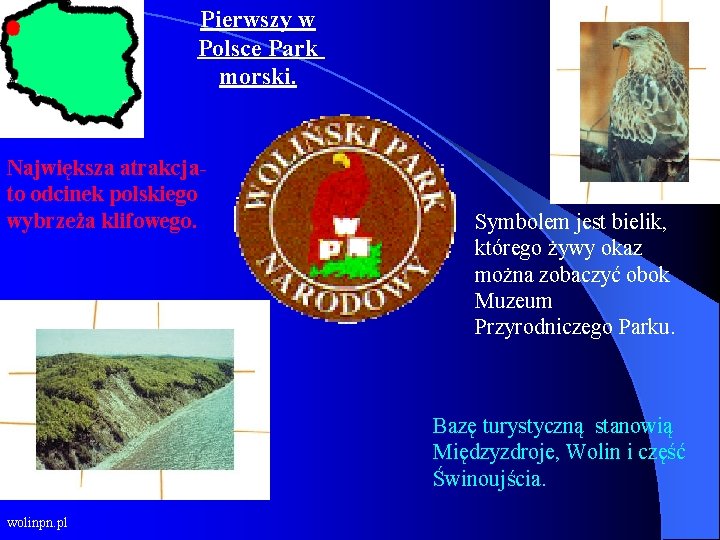 Pierwszy w Polsce Park morski.

Największa atrakcja- to odcinek polskiego wybrzeża klifowego.

WOLIŃSKI PARK NARODOWY

W P N

Symbolem jest bielik, którego żywy okaz można zobaczyć obok Muzeum Przyrodniczego Parku.

Bazę turystyczną stanowią Międzyzdroje, Wolin i część Świnoujścia.

wolinpn.pl